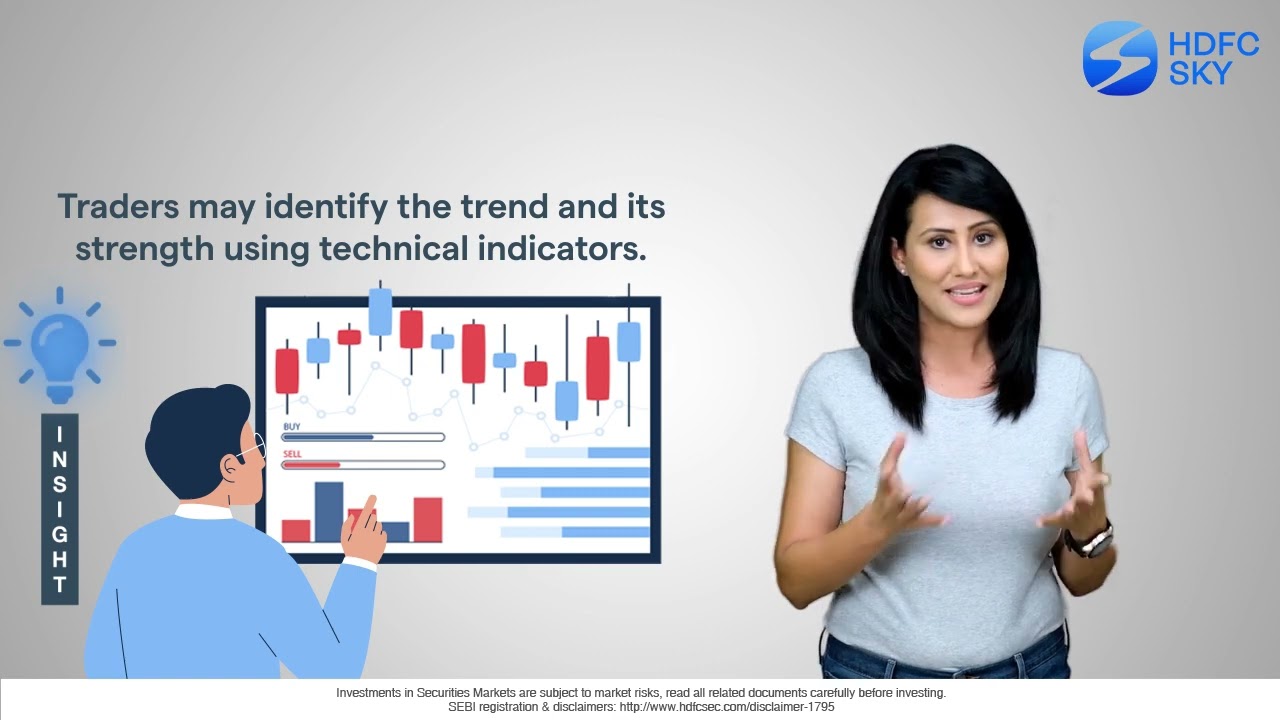 HDFC SKY

Traders may identify the trend and its strength using technical indicators.

INSIGHT

BUY

SELL

Investments in Securities Markets are subject to market risks, read all related documents carefully before investing.
SEBI registration & disclaimers: http://www.hdfcsec.com/disclaimer-1795